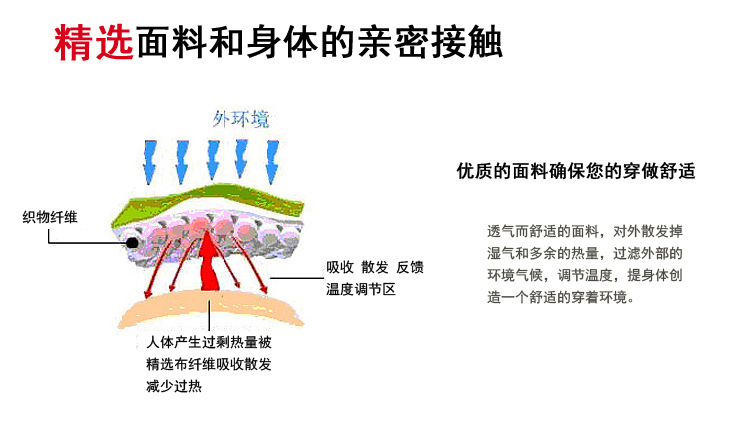 精选面料和身体的亲密接触

外环境

织物纤维

吸收 散发 反馈
温度调节区

人体产生过剩热量被精选布纤维吸收散发减少过热

优质的面料确保您的穿做舒适

透气而舒适的面料，对外散发掉湿气和多余的热量，过滤外部的环境气候，调节温度，提身体创造一个舒适的穿着环境。